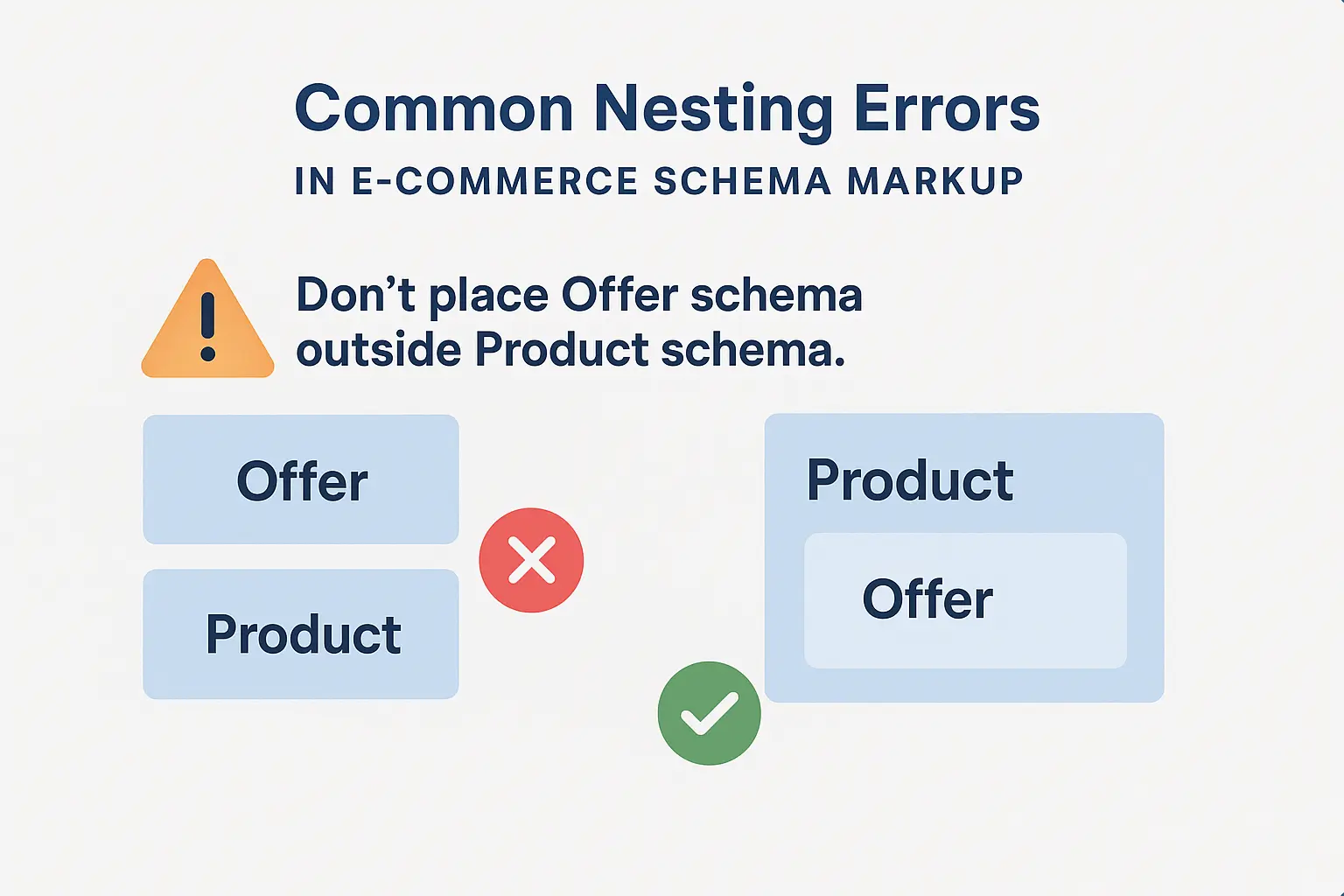 Common Nesting Errors

IN E-COMMERCE SCHEMA MARKUP

Don’t place Offer schema outside Product schema.

Offer

Product

Product

Offer